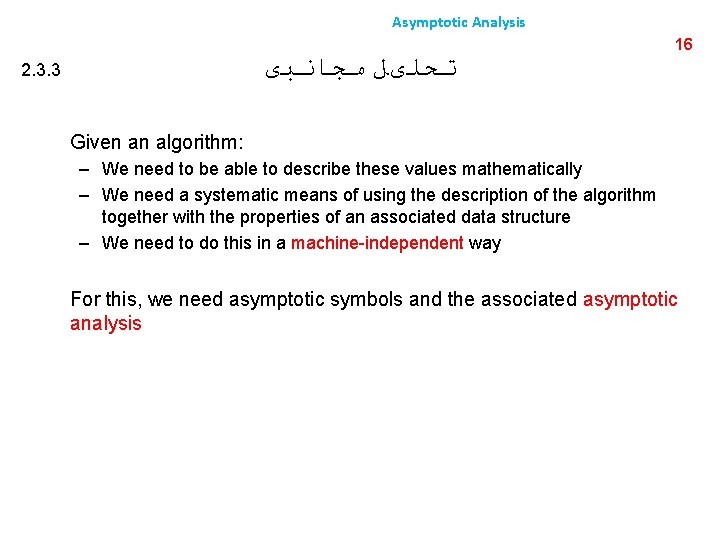 Asymptotic Analysis

16

2.3.3

تحلیل مجانبی

Given an algorithm:
– We need to be able to describe these values mathematically
– We need a systematic means of using the description of the algorithm together with the properties of an associated data structure
– We need to do this in a machine-independent way

For this, we need asymptotic symbols and the associated asymptotic analysis